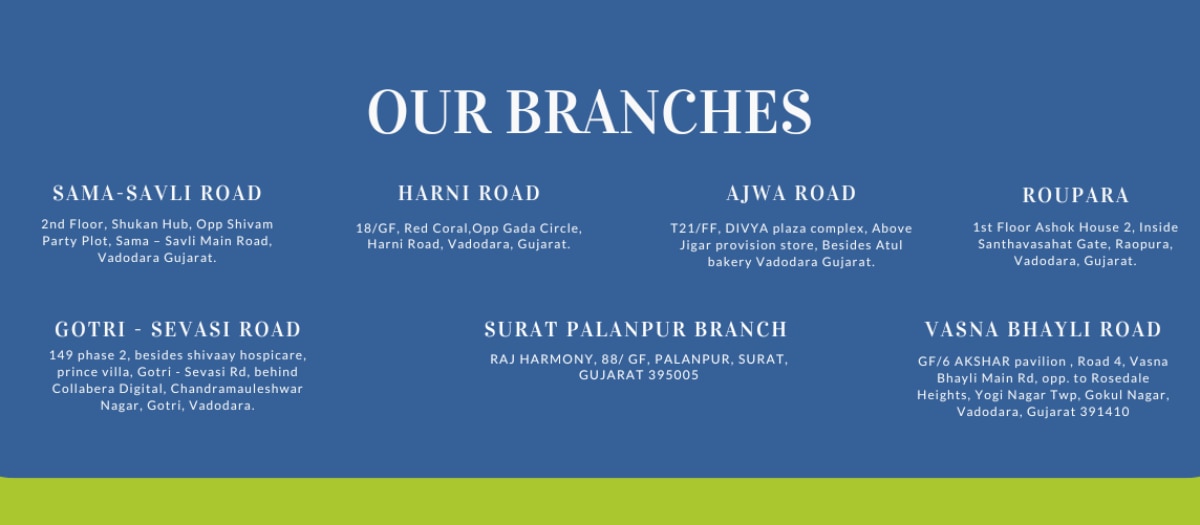 OUR BRANCHES

SAMA-SAVLI ROAD

2nd Floor, Shukan Hub, Opp Shivam Party Plot, Sama – Savli Main Road, Vadodara Gujarat.

HARNI ROAD

18/GF, Red Coral,Opp Gada Circle, Harni Road, Vadodara, Gujarat.

AJWA ROAD

T21/FF, DIVYA plaza complex, Above Jigar provision store, Besides Atul bakery Vadodara Gujarat.

ROUPARA

1st Floor Ashok House 2, Inside Santhavasahat Gate, Raopura, Vadodara, Gujarat.

GOTRI - SEVASI ROAD

149 phase 2, besides shivaay hospicare, prince villa, Gotri - Sevasi Rd, behind Collabera Digital, Chandramauleshwar Nagar, Gotri, Vadodara.

SURAT PALANPUR BRANCH

RAJ HARMONY, 88/ GF, PALANPUR, SURAT, GUJARAT 395005

VASNA BHAYLI ROAD

GF/6 AKSHAR pavilion , Road 4, Vasna Bhayli Main Rd, opp. to Rosedale Heights, Yogi Nagar Twp, Gokul Nagar, Vadodara, Gujarat 391410